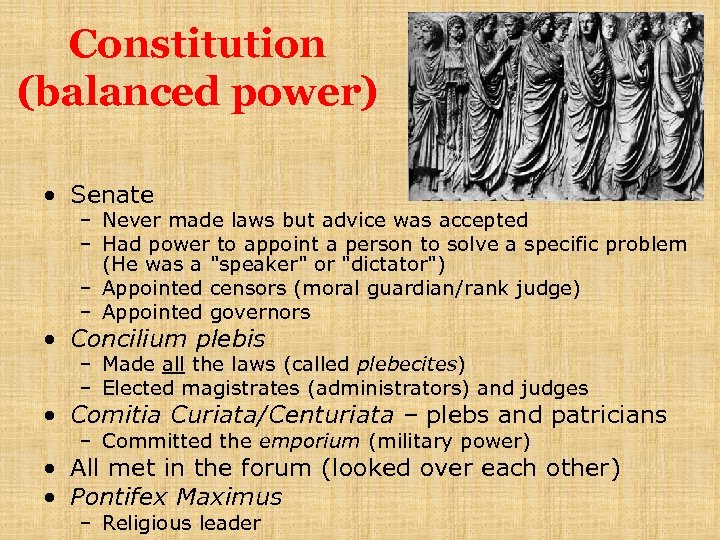 Constitution (balanced power)

• Senate
  – Never made laws but advice was accepted
  – Had power to appoint a person to solve a specific problem (He was a "speaker" or "dictator")
  – Appointed censors (moral guardian/rank judge)
  – Appointed governors
• Concilium plebis
  – Made all the laws (called plebecites)
  – Elected magistrates (administrators) and judges
• Comitia Curiata/Centuriata – plebs and patricians
  – Committed the emporium (military power)
• All met in the forum (looked over each other)
• Pontifex Maximus
  – Religious leader